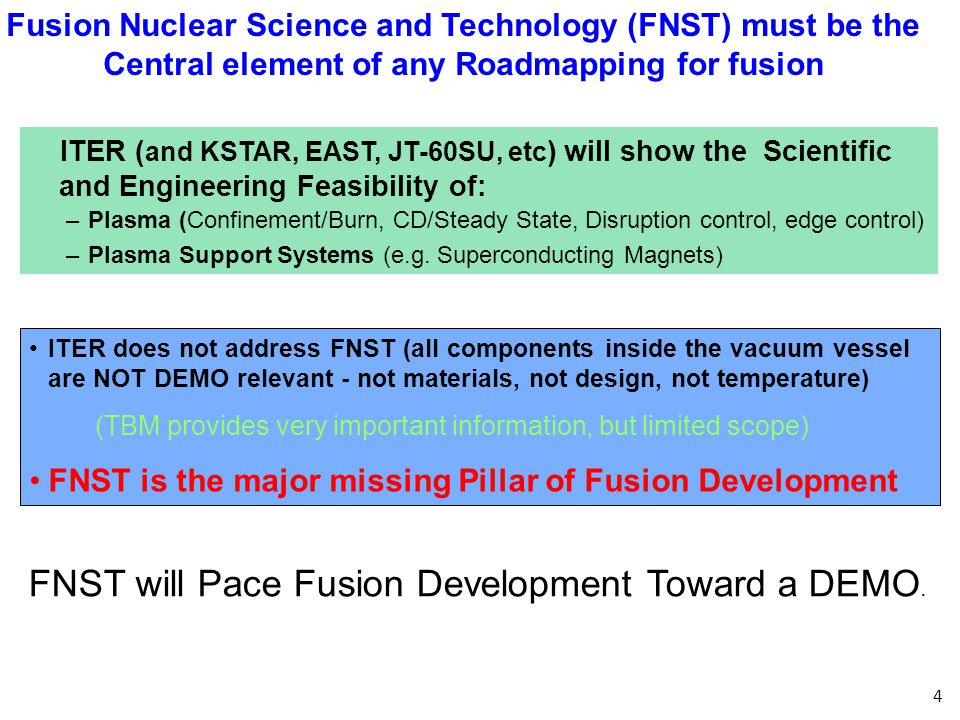 Fusion Nuclear Science and Technology (FNST) must be the Central element of any Roadmapping for fusion

ITER (and KSTAR, EAST, JT-60SU, etc) will show the Scientific and Engineering Feasibility of:
– Plasma (Confinement/Burn, CD/Steady State, Disruption control, edge control)
– Plasma Support Systems (e.g. Superconducting Magnets)

• ITER does not address FNST (all components inside the vacuum vessel are NOT DEMO relevant - not materials, not design, not temperature)
(TBM provides very important information, but limited scope)
• FNST is the major missing Pillar of Fusion Development

FNST will Pace Fusion Development Toward a DEMO.

4